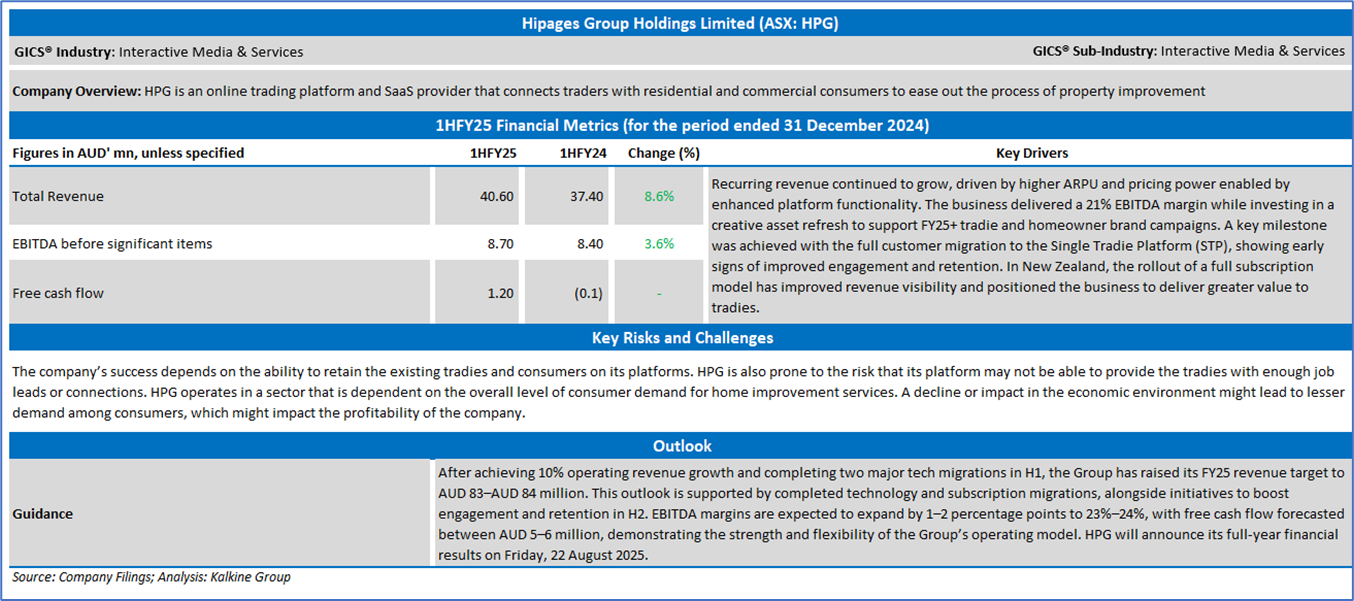 Hipages Group Holdings Limited (ASX: HPG)

GICS® Industry: Interactive Media & Services

GICS® Sub-Industry: Interactive Media & Services

Company Overview: HPG is an online trading platform and SaaS provider that connects traders with residential and commercial consumers to ease out the process of property improvement

1HFY25 Financial Metrics (for the period ended 31 December 2024)

| Figures in AUD' mn, unless specified | 1HFY25 | 1HFY24 | Change (%) | Key Drivers |
|---|---|---|---|---|
| Total Revenue | 40.60 | 37.40 | 8.6% | Recurring revenue continued to grow, driven by higher ARPU and pricing power enabled by enhanced platform functionality. The business delivered a 21% EBITDA margin while investing in a creative asset refresh to support FY25+ tradie and homeowner brand campaigns. A key milestone was achieved with the full customer migration to the Single Tradie Platform (STP), showing early signs of improved engagement and retention. In New Zealand, the rollout of a full subscription model has improved revenue visibility and positioned the business to deliver greater value to tradies. |
| EBITDA before significant items | 8.70 | 8.40 | 3.6% | |
| Free cash flow | 1.20 | (0.1) | - | |

Key Risks and Challenges

The company's success depends on the ability to retain the existing tradies and consumers on its platforms. HPG is also prone to the risk that its platform may not be able to provide the tradies with enough job leads or connections. HPG operates in a sector that is dependent on the overall level of consumer demand for home improvement services. A decline or impact in the economic environment might lead to lesser demand among consumers, which might impact the profitability of the company.

Outlook

| Guidance | After achieving 10% operating revenue growth and completing two major tech migrations in H1, the Group has raised its FY25 revenue target to AUD 83–AUD 84 million. This outlook is supported by completed technology and subscription migrations, alongside initiatives to boost engagement and retention in H2. EBITDA margins are expected to expand by 1–2 percentage points to 23%–24%, with free cash flow forecasted between AUD 5–6 million, demonstrating the strength and flexibility of the Group's operating model. HPG will announce its full-year financial results on Friday, 22 August 2025. |
|---|---|

Source: Company Filings; Analysis: Kalkine Group